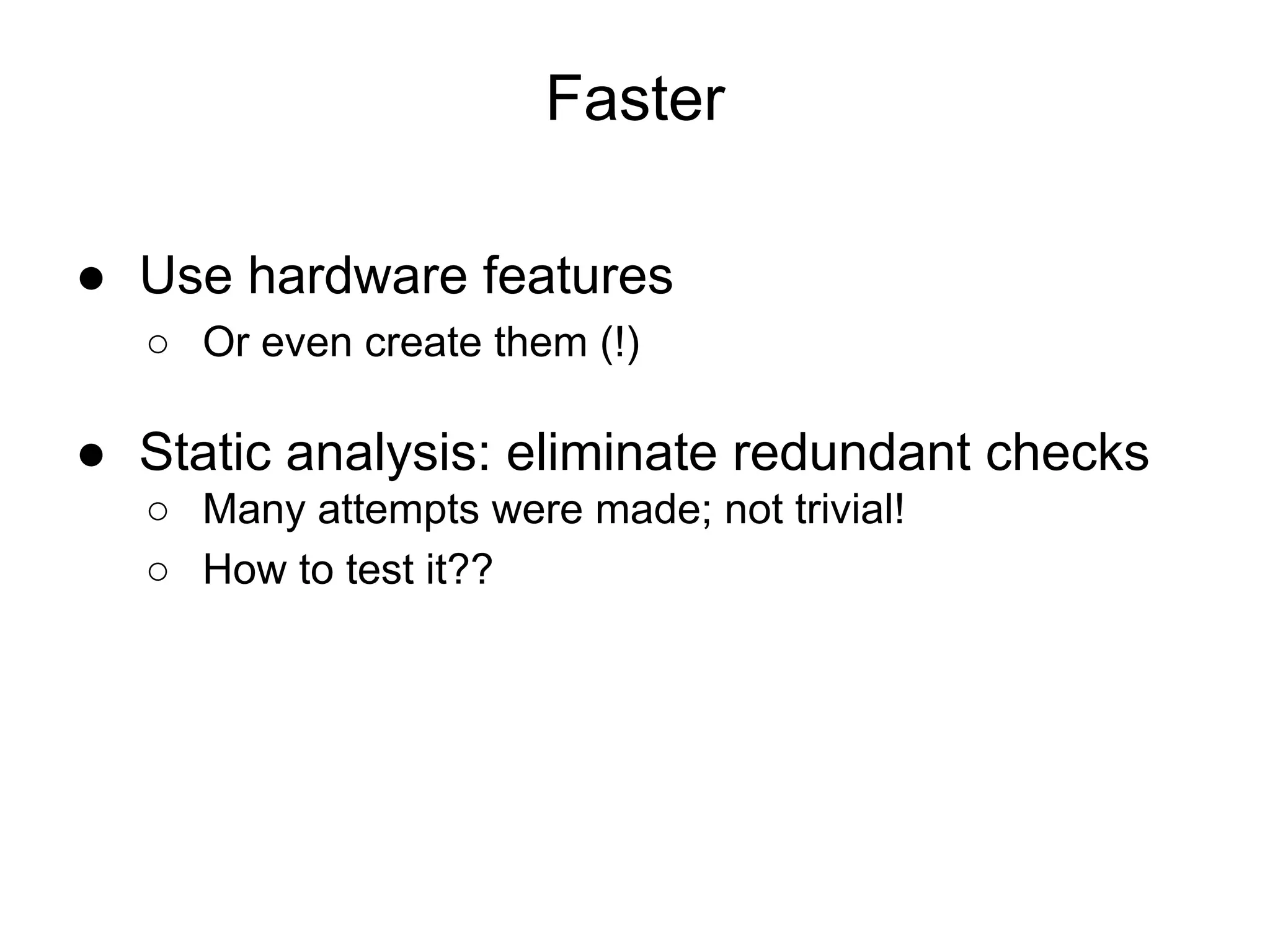 Faster

● Use hardware features
 ○ Or even create them (!)

● Static analysis: eliminate redundant checks
 ○ Many attempts were made; not trivial!
 ○ How to test it??